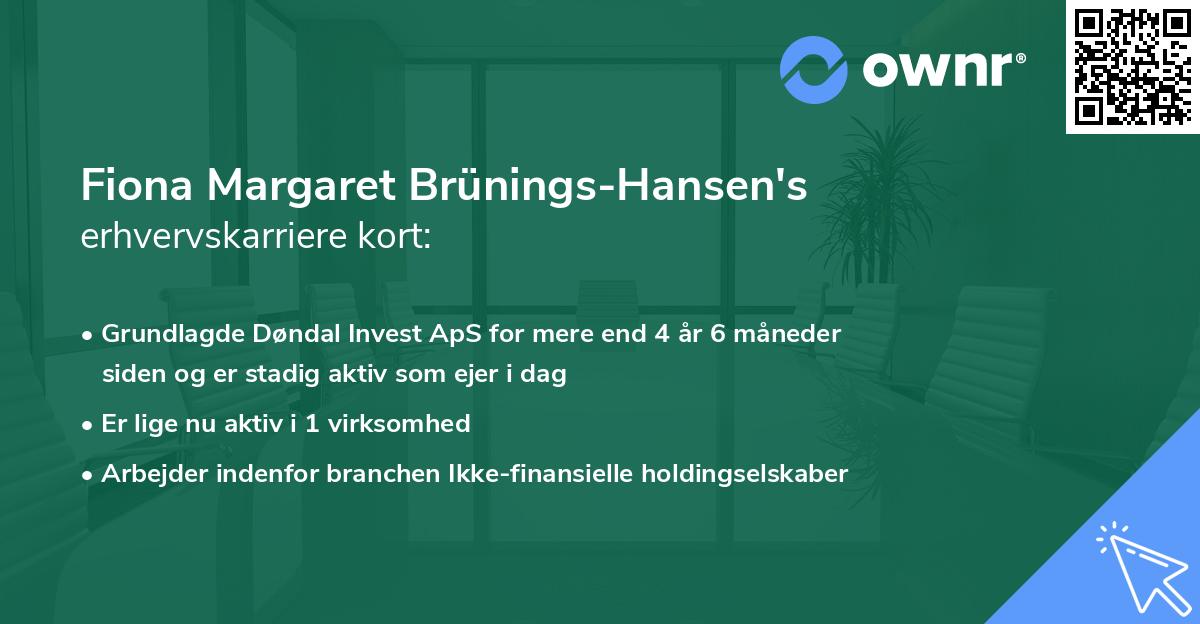 ownr®

Fiona Margaret Brünings-Hansen's
erhvervskarriere kort:

• Grundlagde Døndal Invest ApS for mere end 4 år 6 måneder siden og er stadig aktiv som ejer i dag
• Er lige nu aktiv i 1 virksomhed
• Arbejder indenfor branchen Ikke-finansielle holdingselskaber